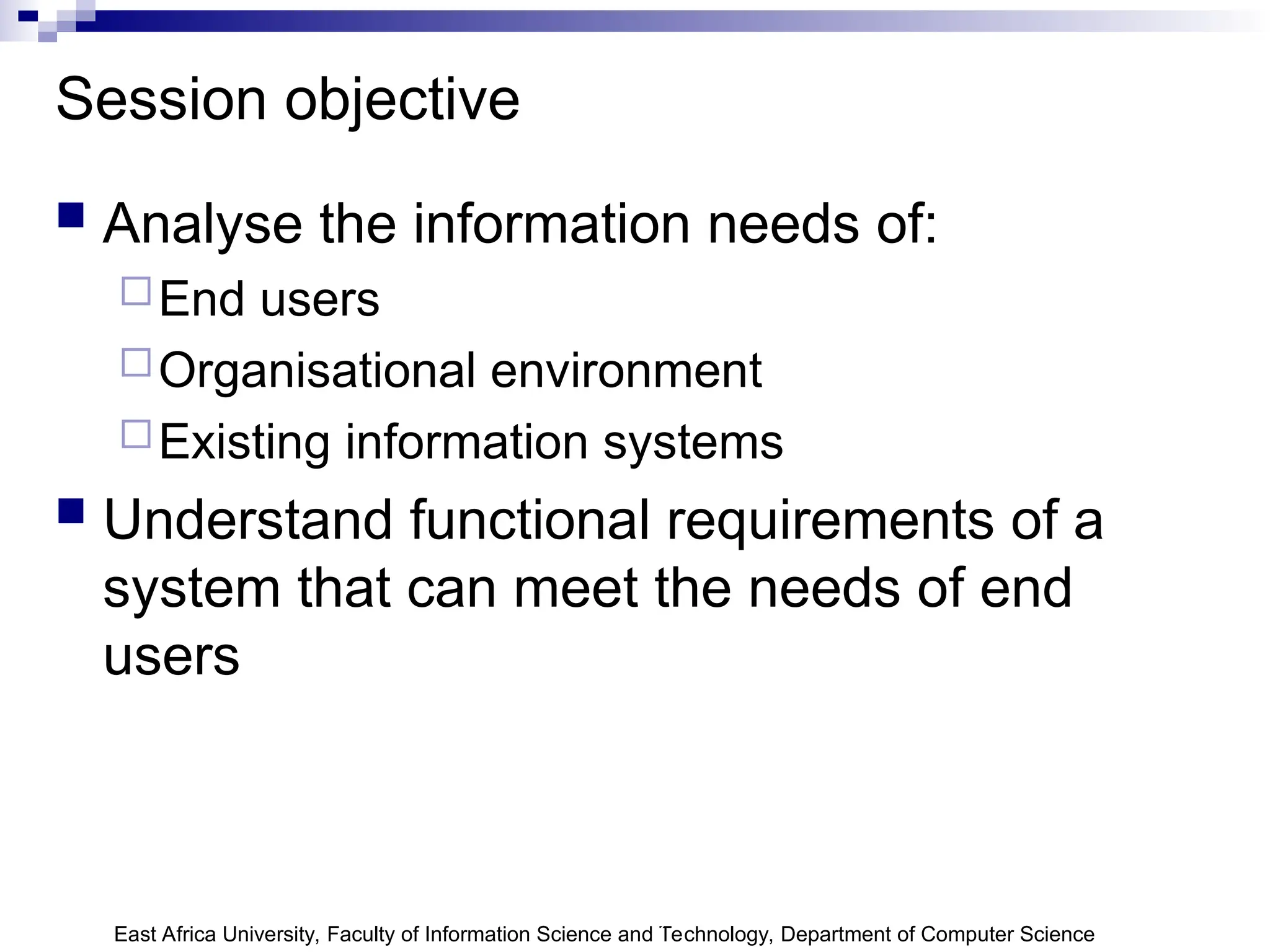 Session objective

Analyse the information needs of:

End users

Organisational environment

Existing information systems

Understand functional requirements of a system that can meet the needs of end users

East Africa University, Faculty of Information Science and Technology, Department of Computer Science